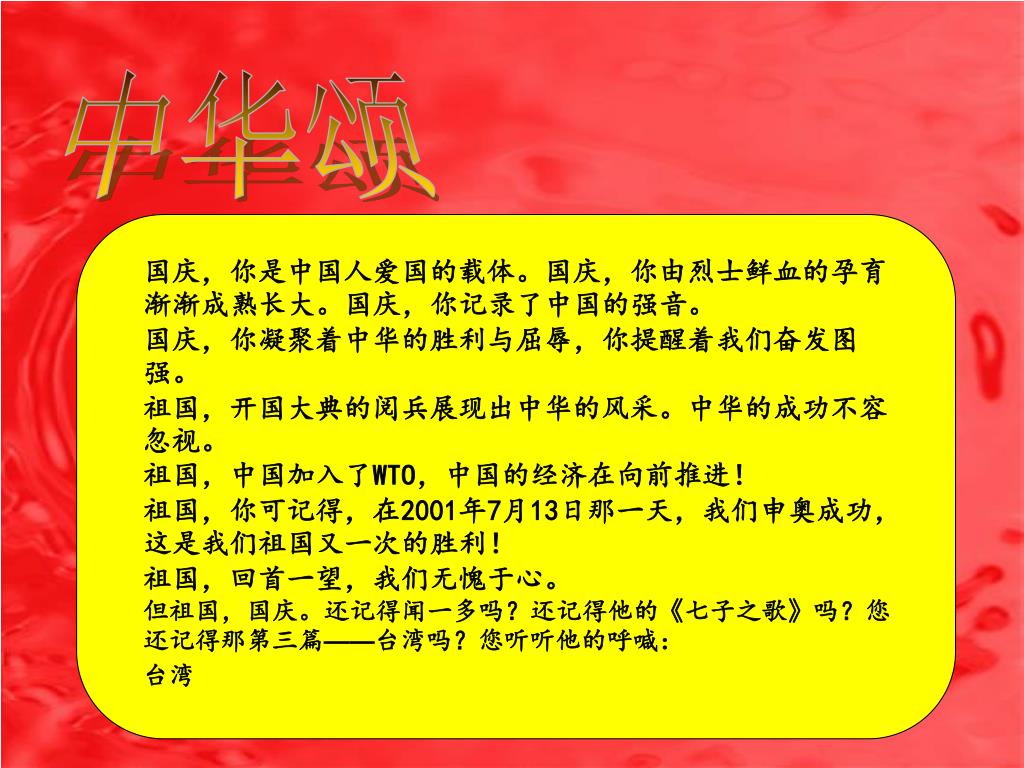 中华颂

国庆，你是中国人爱国的载体。国庆，你由烈士鲜血的孕育渐渐成熟长大。国庆，你记录了中国的强音。

国庆，你凝聚着中华的胜利与屈辱，你提醒着我们奋发图强。

祖国，开国大典的阅兵展现出中华的风采。中华的成功不容忽视。

祖国，中国加入了WTO，中国的经济在向前推进！

祖国，你可记得，在2001年7月13日那一天，我们申奥成功，这是我们祖国又一次的胜利！

祖国，回首一望，我们无愧于心。

但祖国，国庆。还记得闻一多吗？还记得他的《七子之歌》吗？您还记得那第三篇——台湾吗？您听听他的呼喊：

台湾